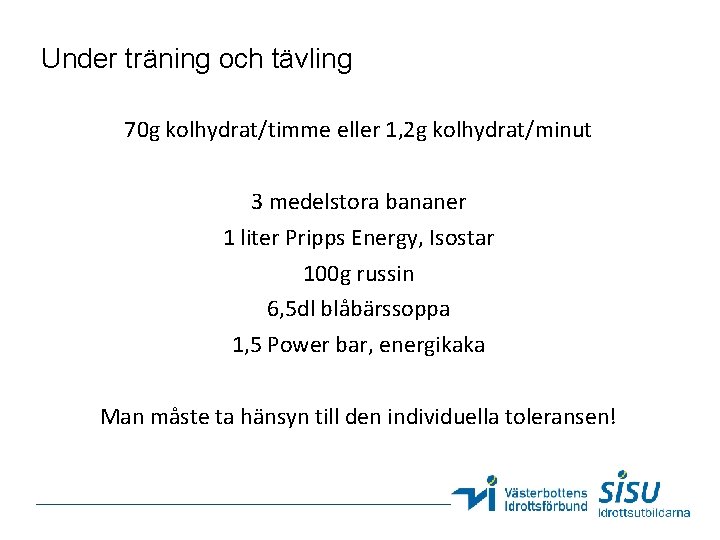 Under träning och tävling

70g kolhydrat/timme eller 1,2g kolhydrat/minut

3 medelstora bananer
1 liter Pripps Energy, Isostar
100g russin
6,5dl blåbärssoppa
1,5 Power bar, energikaka

Man måste ta hänsyn till den individuella toleransen!

Västerbottens Idrottsförbund

SISU Idrottsutbildarna